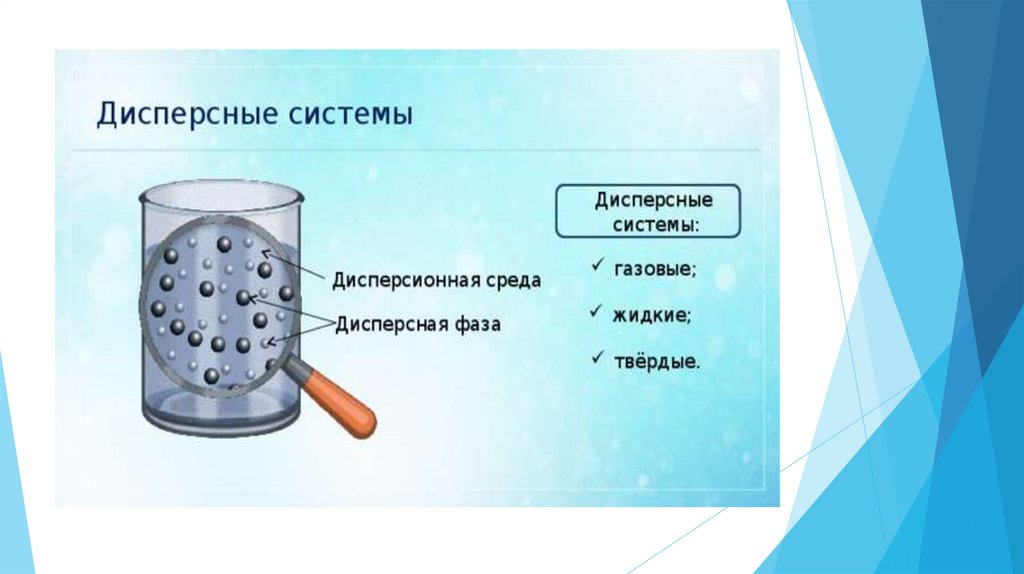 Дисперсные системы

Дисперсионная среда

Дисперсная фаза

Дисперсные системы:

✓ газовые;

✓ жидкие;

✓ твёрдые.